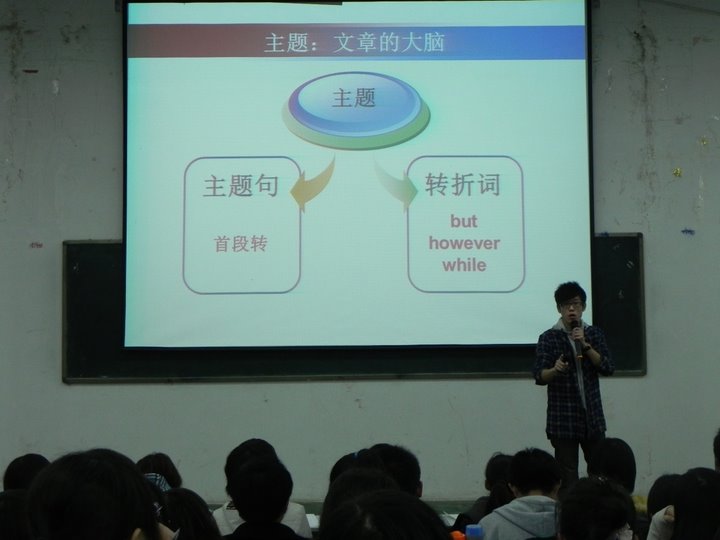 主题：文章的大脑

主题

主题句

首段转

转折词

but
however
while